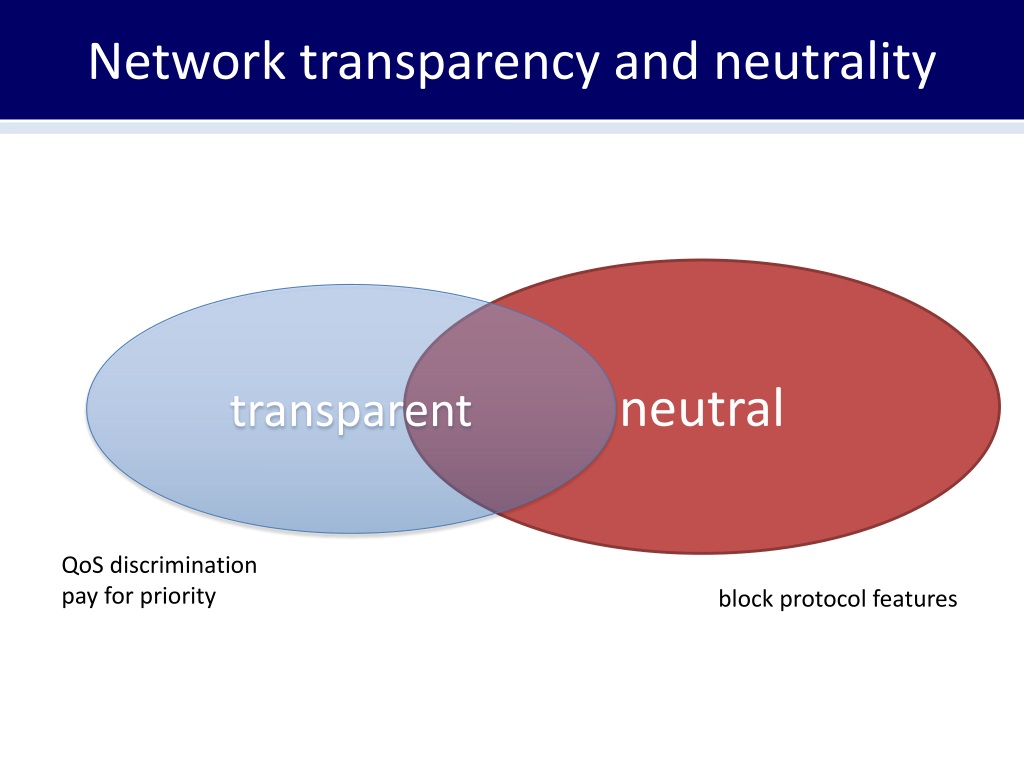 Network transparency and neutrality

transparent

neutral

QoS discrimination
pay for priority

block protocol features